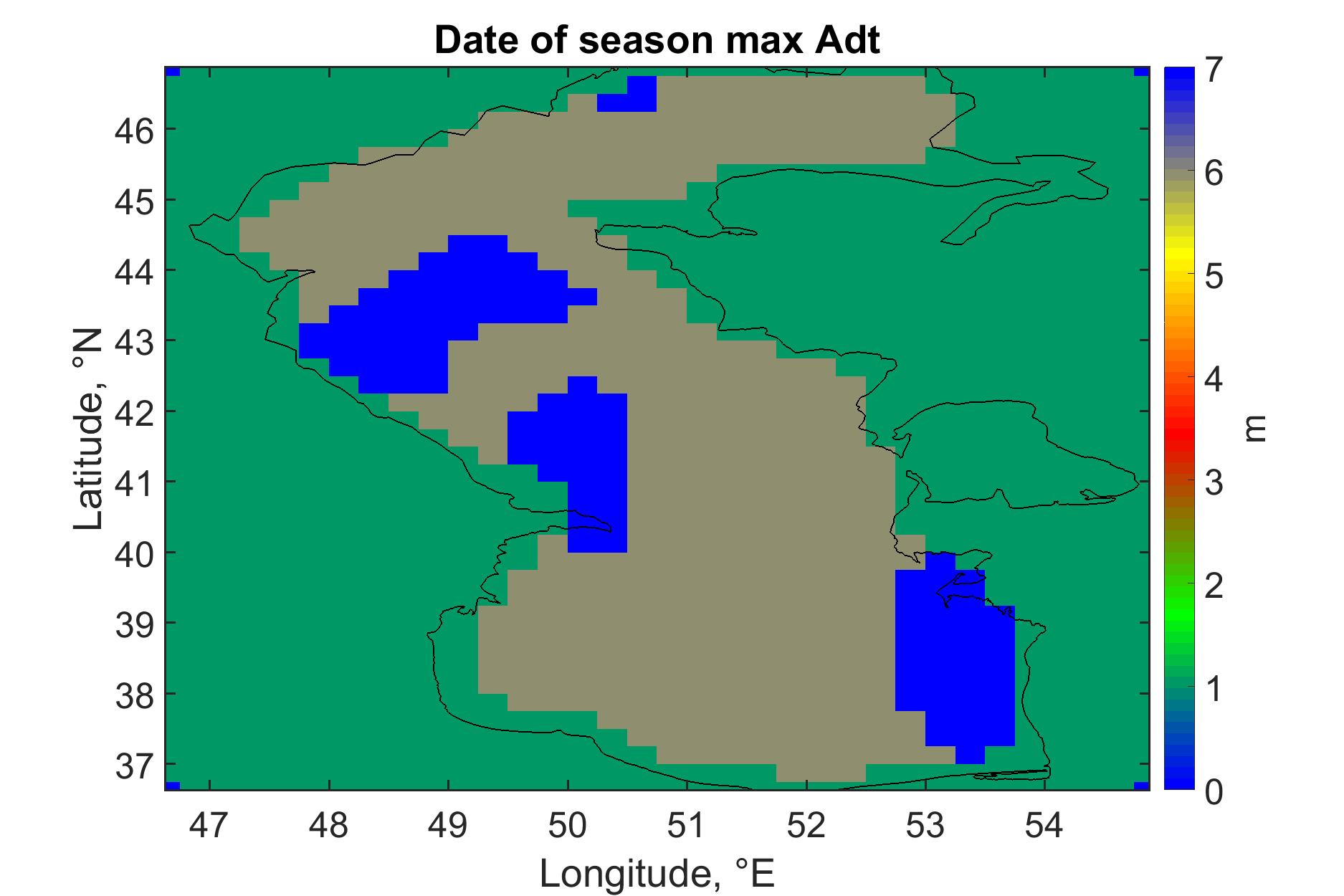 Date of season max Adt

Latitude, °N

46
45
44
43
42
41
40
39
38
37

47 48 49 50 51 52 53 54

Longitude, °E

7
6
5
4
3
2
1
0

m